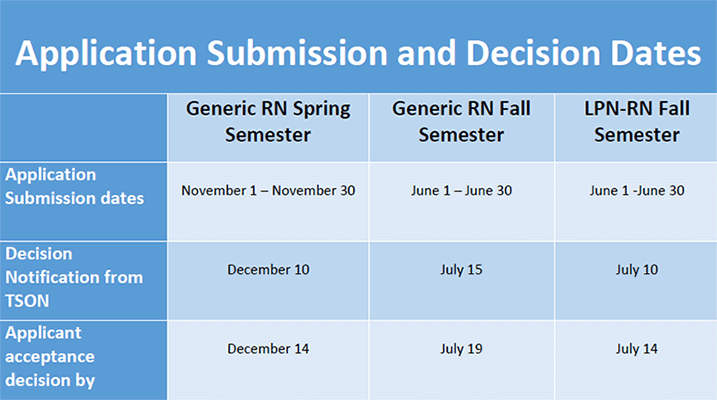 Application Submission and Decision Dates

| | Generic RN Spring Semester | Generic RN Fall Semester | LPN-RN Fall Semester |
|---|---|---|---|
| Application Submission dates | November 1 – November 30 | June 1 – June 30 | June 1 -June 30 |
| Decision Notification from TSON | December 10 | July 15 | July 10 |
| Applicant acceptance decision by | December 14 | July 19 | July 14 |